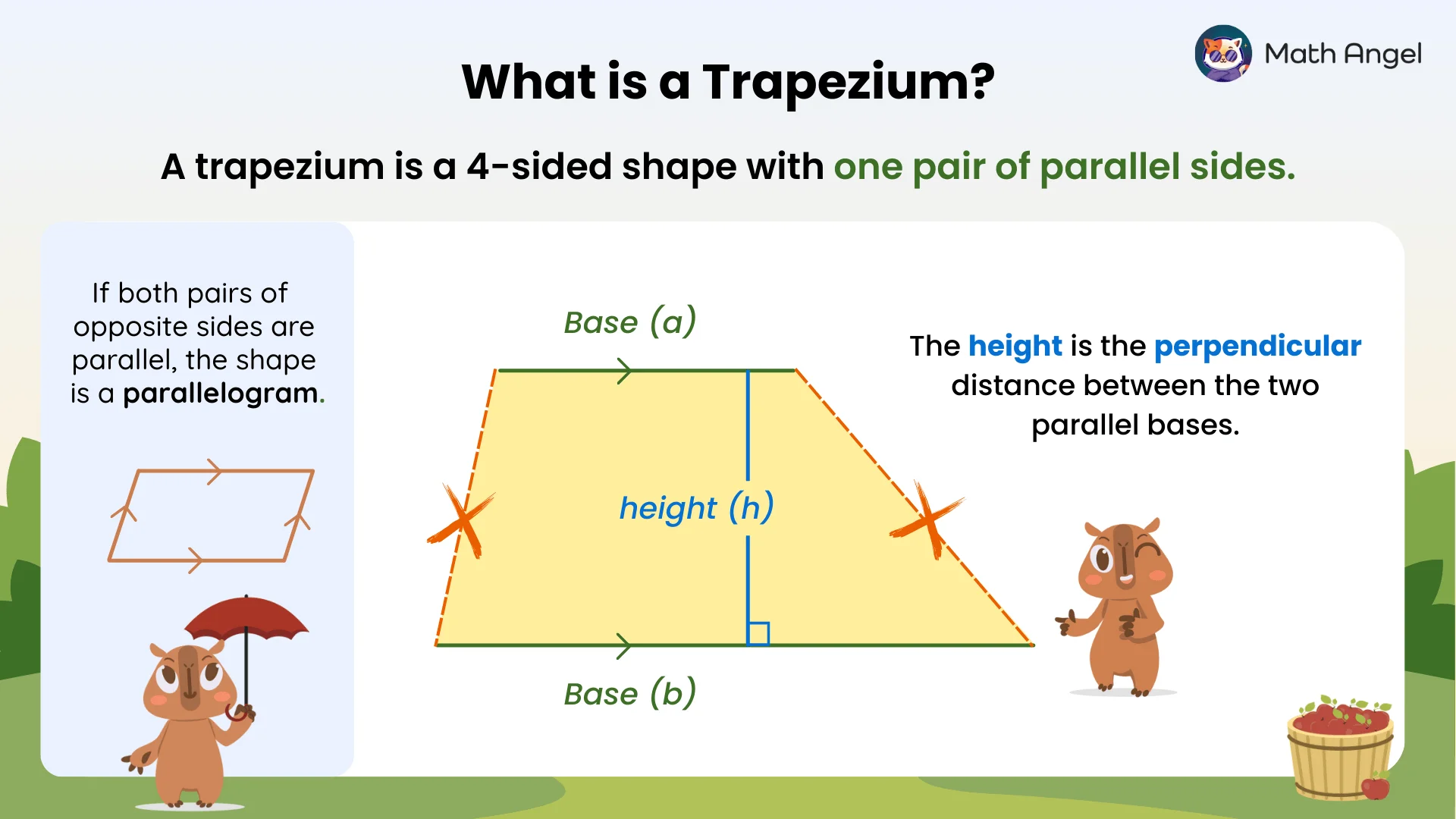 Math Angel

What is a Trapezium?

A trapezium is a 4-sided shape with one pair of parallel sides.

If both pairs of opposite sides are parallel, the shape is a parallelogram.

Base (a)

height (h)

Base (b)

The height is the perpendicular distance between the two parallel bases.